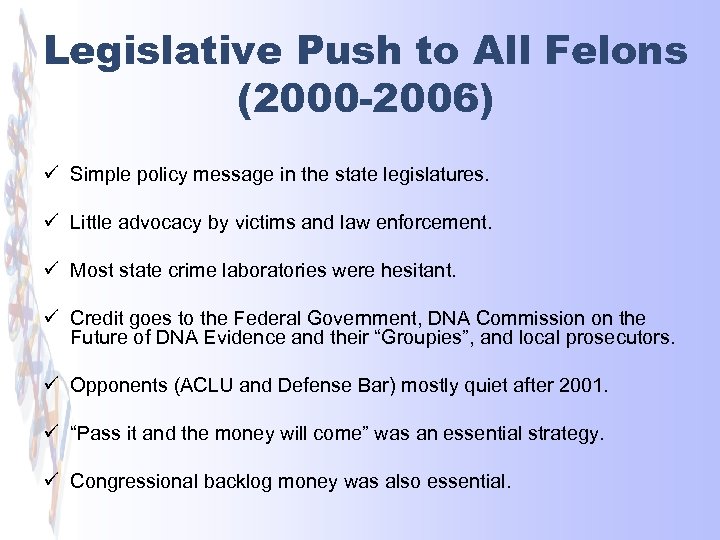 Legislative Push to All Felons (2000-2006)

✓ Simple policy message in the state legislatures.

✓ Little advocacy by victims and law enforcement.

✓ Most state crime laboratories were hesitant.

✓ Credit goes to the Federal Government, DNA Commission on the Future of DNA Evidence and their “Groupies”, and local prosecutors.

✓ Opponents (ACLU and Defense Bar) mostly quiet after 2001.

✓ “Pass it and the money will come” was an essential strategy.

✓ Congressional backlog money was also essential.